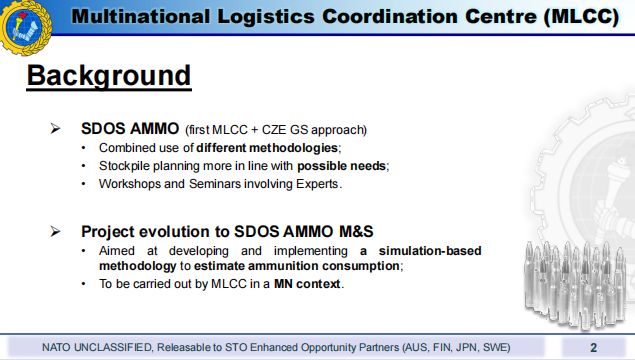 Multinational Logistics Coordination Centre (MLCC)

Background

➢ SDOS AMMO (first MLCC + CZE GS approach)
• Combined use of different methodologies;
• Stockpile planning more in line with possible needs;
• Workshops and Seminars involving Experts.

➢ Project evolution to SDOS AMMO M&S
• Aimed at developing and implementing a simulation-based methodology to estimate ammunition consumption;
• To be carried out by MLCC in a MN context.

NATO UNCLASSIFIED, Releasable to STO Enhanced Opportunity Partners (AUS, FIN, JPN, SWE)

2